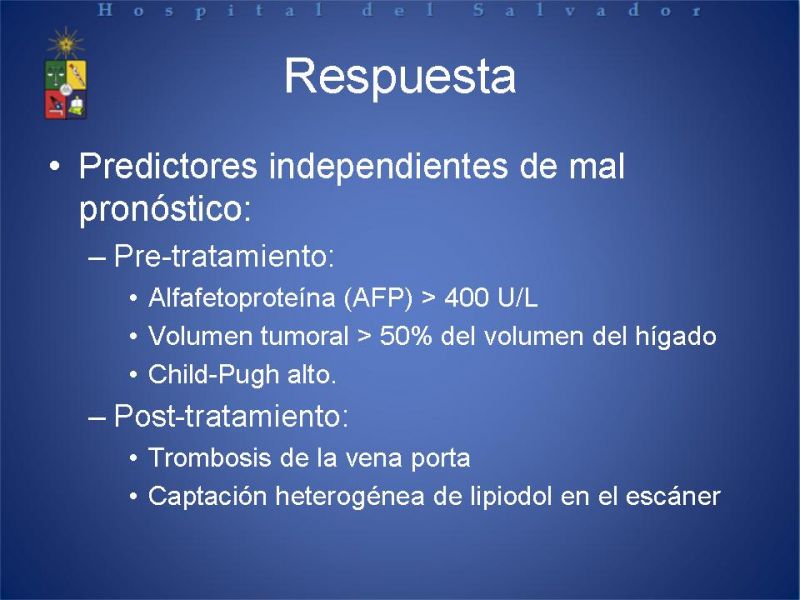 Hospital del Salvador

Respuesta

• Predictores independientes de mal pronóstico:
– Pre-tratamiento:
• Alfafetoproteína (AFP) > 400 U/L
• Volumen tumoral > 50% del volumen del hígado
• Child-Pugh alto.
– Post-tratamiento:
• Trombosis de la vena porta
• Captación heterogénea de lipiodol en el escáner